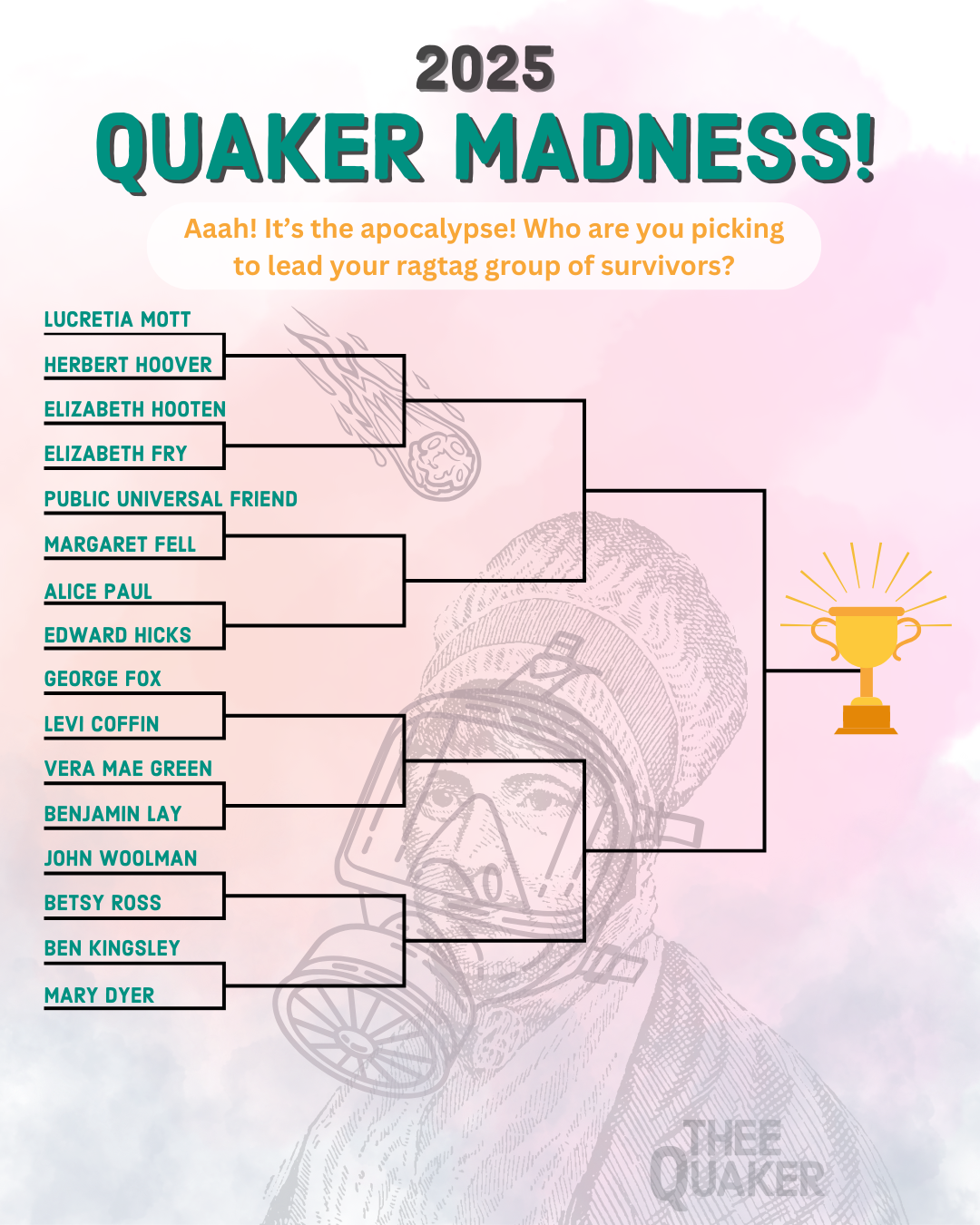 2025
QUAKER MADNESS!

Aaah! It's the apocalypse! Who are you picking to lead your ragtag group of survivors?

LUCRETIA MOTT
HERBERT HOOVER
ELIZABETH HOOTEN
ELIZABETH FRY
PUBLIC UNIVERSAL FRIEND
MARGARET FELL
ALICE PAUL
EDWARD HICKS
GEORGE FOX
LEVI COFFIN
VERA MAE GREEN
BENJAMIN LAY
JOHN WOOLMAN
BETSY ROSS
BEN KINGSLEY
MARY DYER

THEE QUAKER